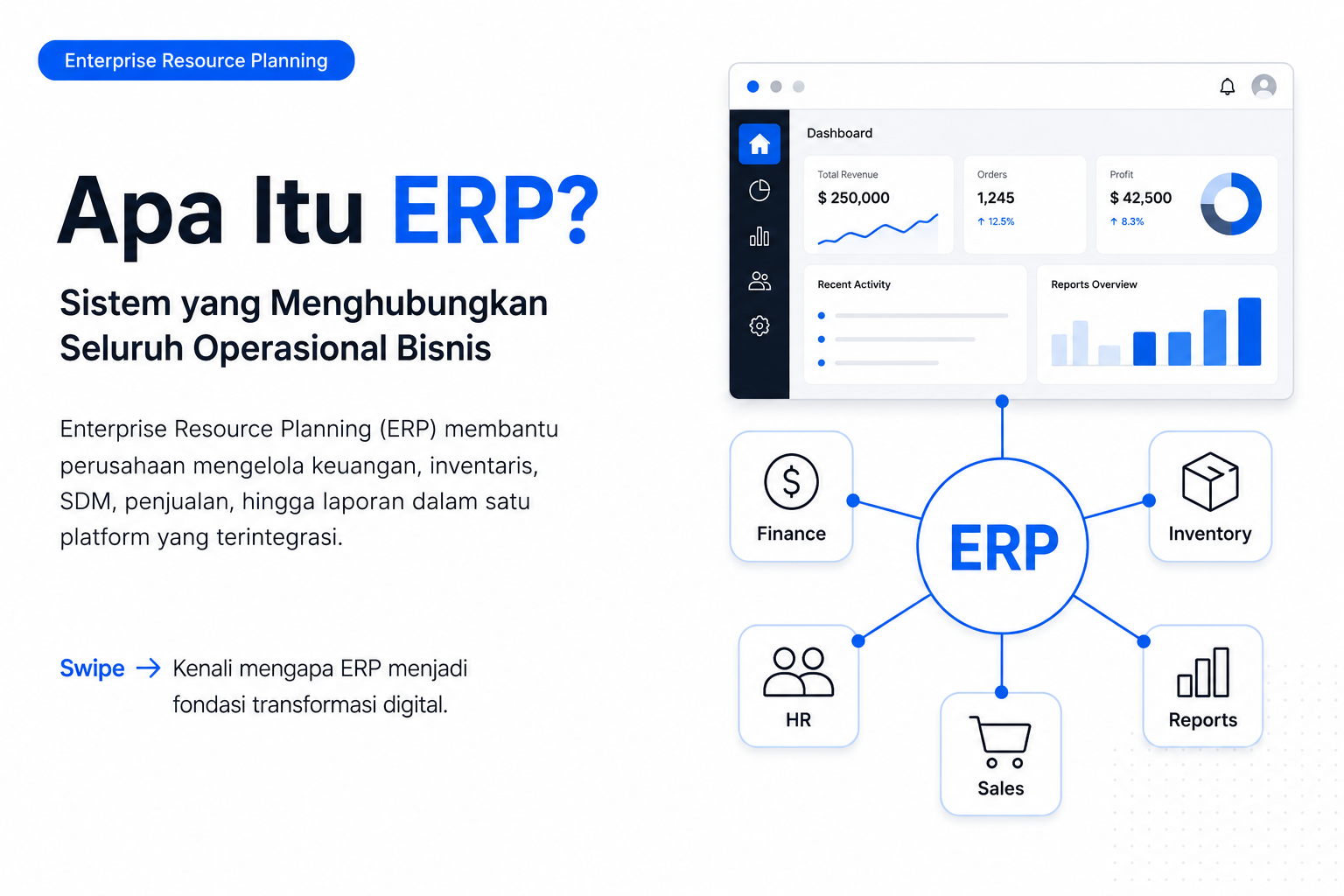 Enterprise Resource Planning

Apa Itu ERP?

Sistem yang Menghubungkan Seluruh Operasional Bisnis

Enterprise Resource Planning (ERP) membantu perusahaan mengelola keuangan, inventaris, SDM, penjualan, hingga laporan dalam satu platform yang terintegrasi.

Swipe → Kenali mengapa ERP menjadi fondasi transformasi digital.

Dashboard

Total Revenue
$ 250,000

Orders
1,245
↑ 12.5%

Profit
$ 42,500
↑ 8.3%

Recent Activity

Reports Overview

Finance

ERP

Inventory

HR

Sales

Reports